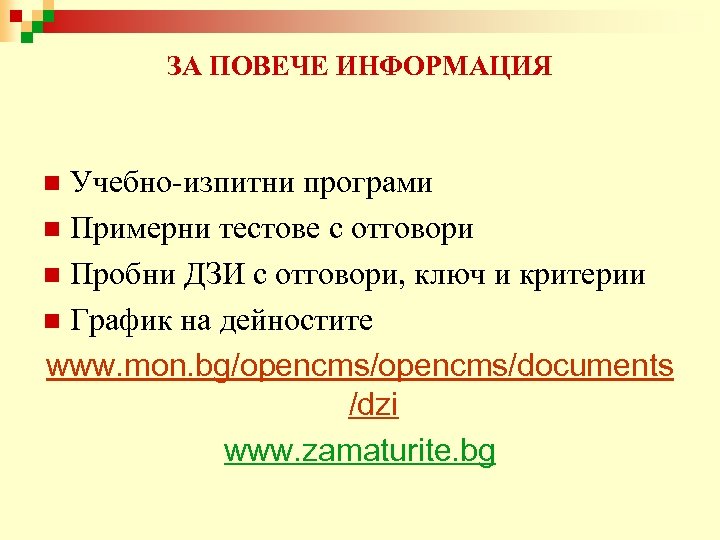 ЗА ПОВЕЧЕ ИНФОРМАЦИЯ

Учебно-изпитни програми
Примерни тестове с отговори
Пробни ДЗИ с отговори, ключ и критерии
График на дейностите

www.mon.bg/opencms/opencms/documents/dzi

www.zamaturite.bg